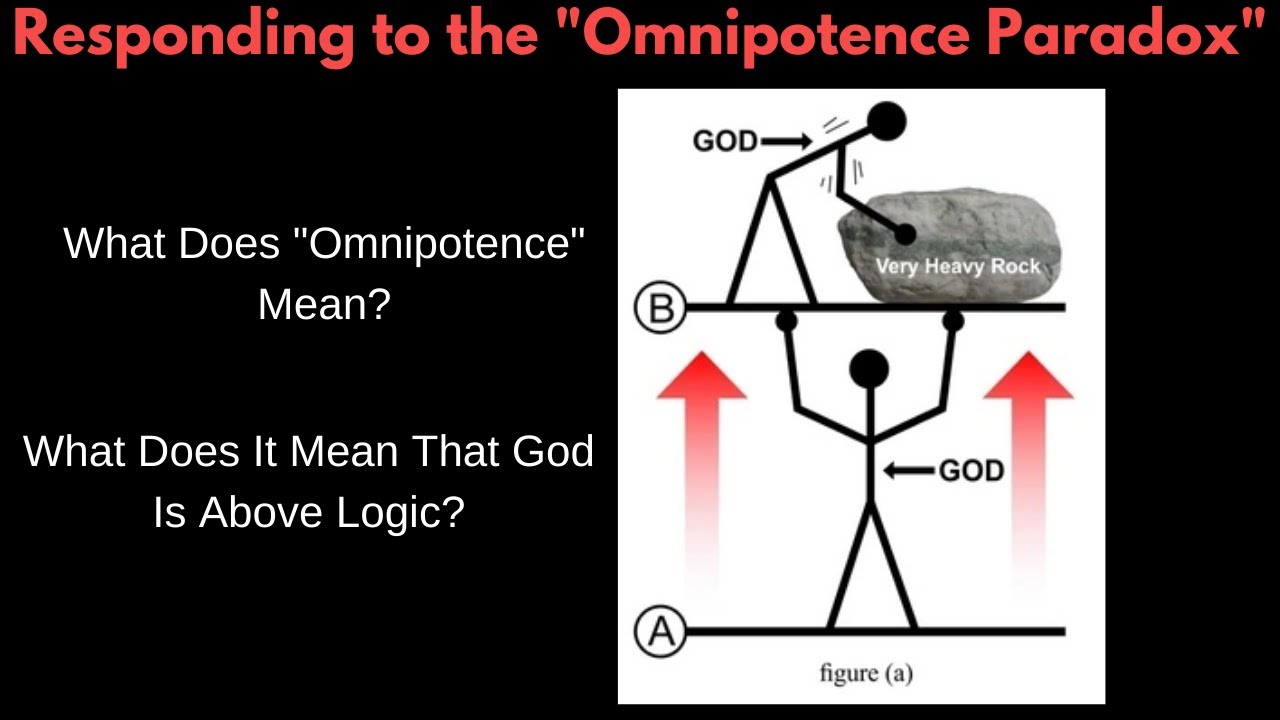 Responding to the "Omnipotence Paradox"

What Does "Omnipotence" Mean?

What Does It Mean That God Is Above Logic?

GOD

Very Heavy Rock

B

GOD

A

figure (a)